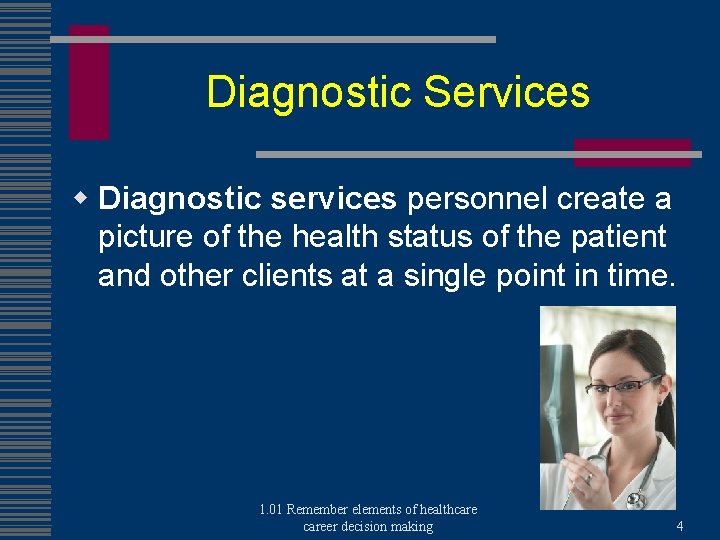 Diagnostic Services

Diagnostic services personnel create a picture of the health status of the patient and other clients at a single point in time.

1.01 Remember elements of healthcare career decision making

4